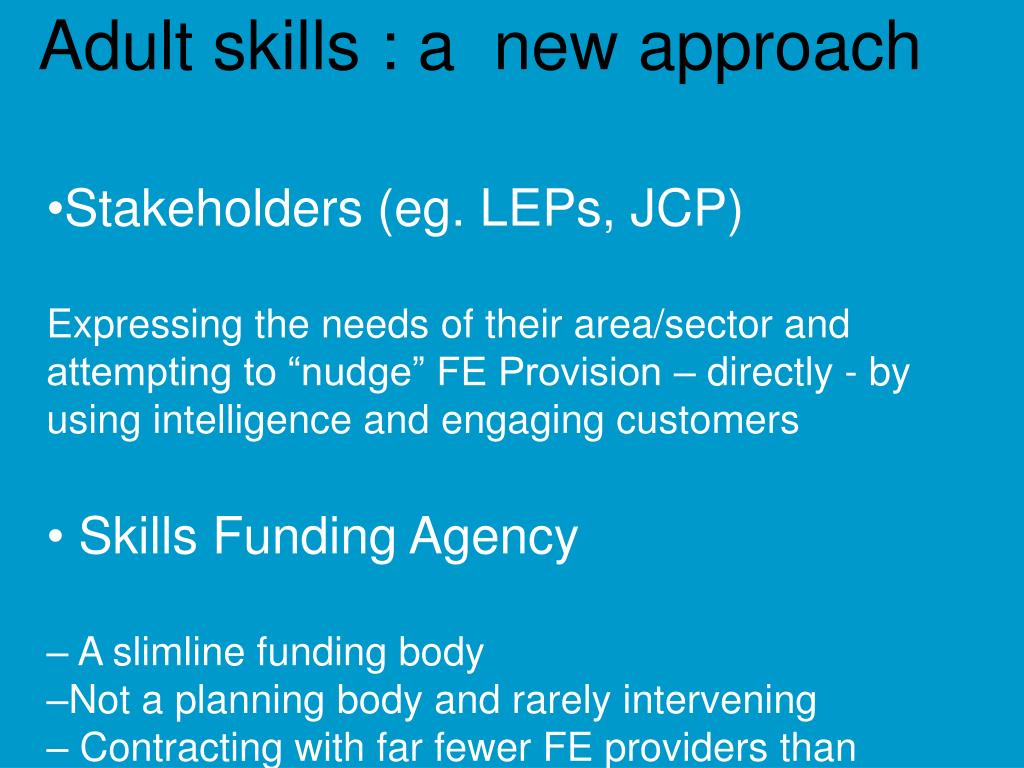 Adult skills : a new approach

•Stakeholders (eg. LEPs, JCP)

Expressing the needs of their area/sector and attempting to “nudge” FE Provision – directly - by using intelligence and engaging customers

• Skills Funding Agency

– A slimline funding body
–Not a planning body and rarely intervening
– Contracting with far fewer FE providers than